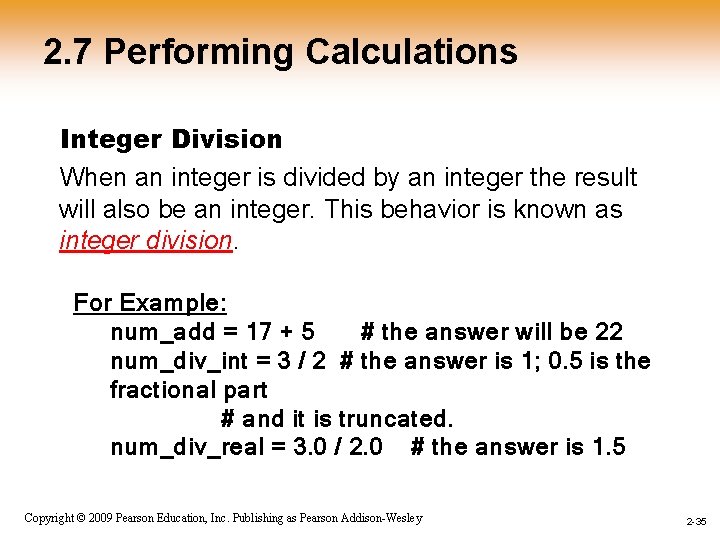 2.7 Performing Calculations

Integer Division

When an integer is divided by an integer the result will also be an integer. This behavior is known as integer division.

For Example:

num_add = 17 + 5 # the answer will be 22
num_div_int = 3 / 2 # the answer is 1; 0.5 is the fractional part
# and it is truncated.
num_div_real = 3.0 / 2.0 # the answer is 1.5

Copyright © 2009 Pearson Education, Inc. Publishing as Pearson Addison-Wesley

2-35